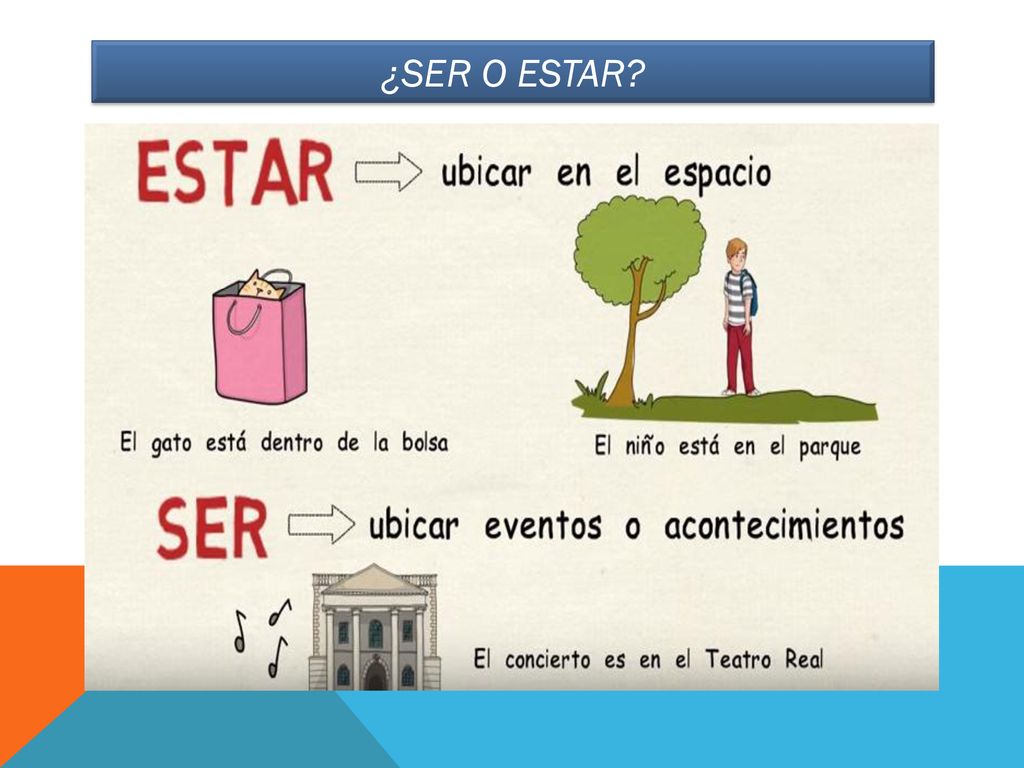 ¿SER O ESTAR?

ESTAR ubicar en el espacio

El gato está dentro de la bolsa

El niño está en el parque

SER ubicar eventos o acontecimientos

El concierto es en el Teatro Real